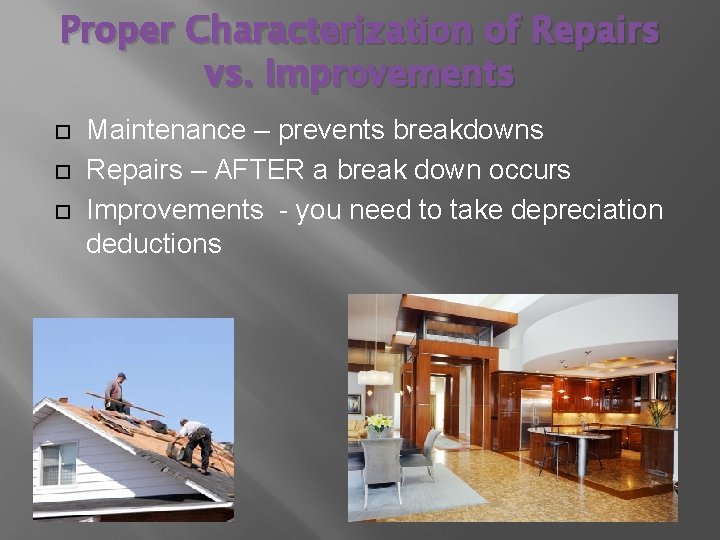 Proper Characterization of Repairs vs. Improvements

Maintenance – prevents breakdowns

Repairs – AFTER a break down occurs

Improvements  - you need to take depreciation deductions